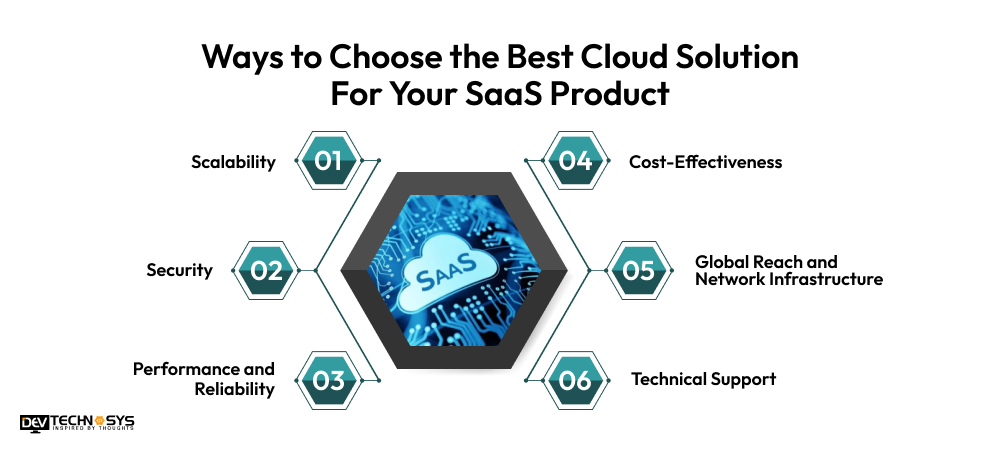 Ways to Choose the Best Cloud Solution For Your SaaS Product

Scalability 01

Security 02

Performance and Reliability 03

SAAS

04 Cost-Effectiveness

05 Global Reach and Network Infrastructure

06 Technical Support

DEV TECHNOSYS
INSPIRED BY THOUGHTS